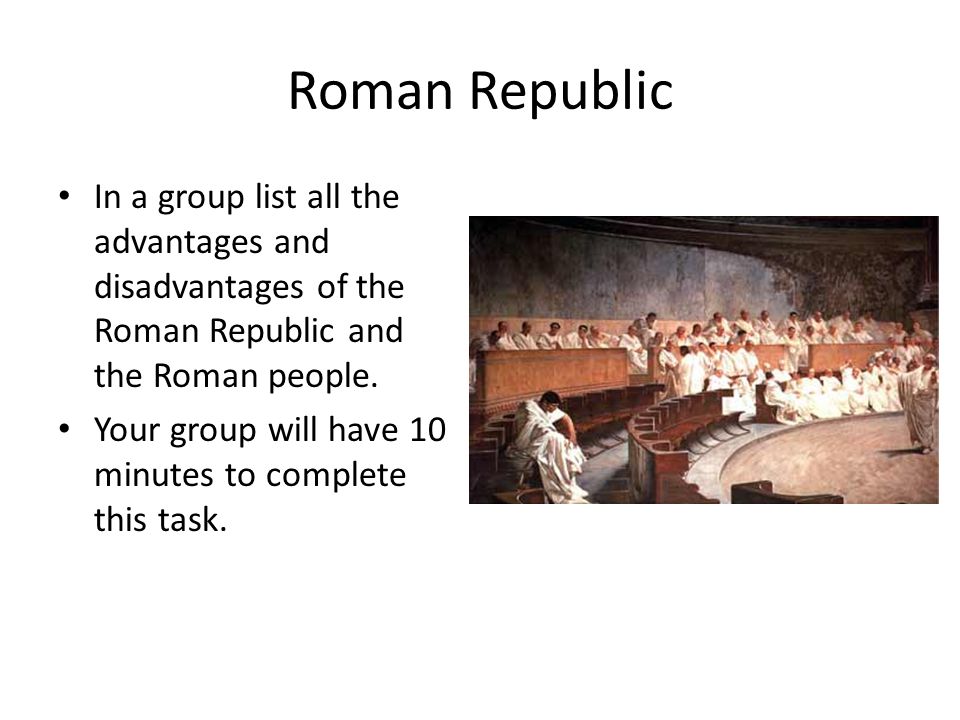 Roman Republic

• In a group list all the advantages and disadvantages of the Roman Republic and the Roman people.
• Your group will have 10 minutes to complete this task.